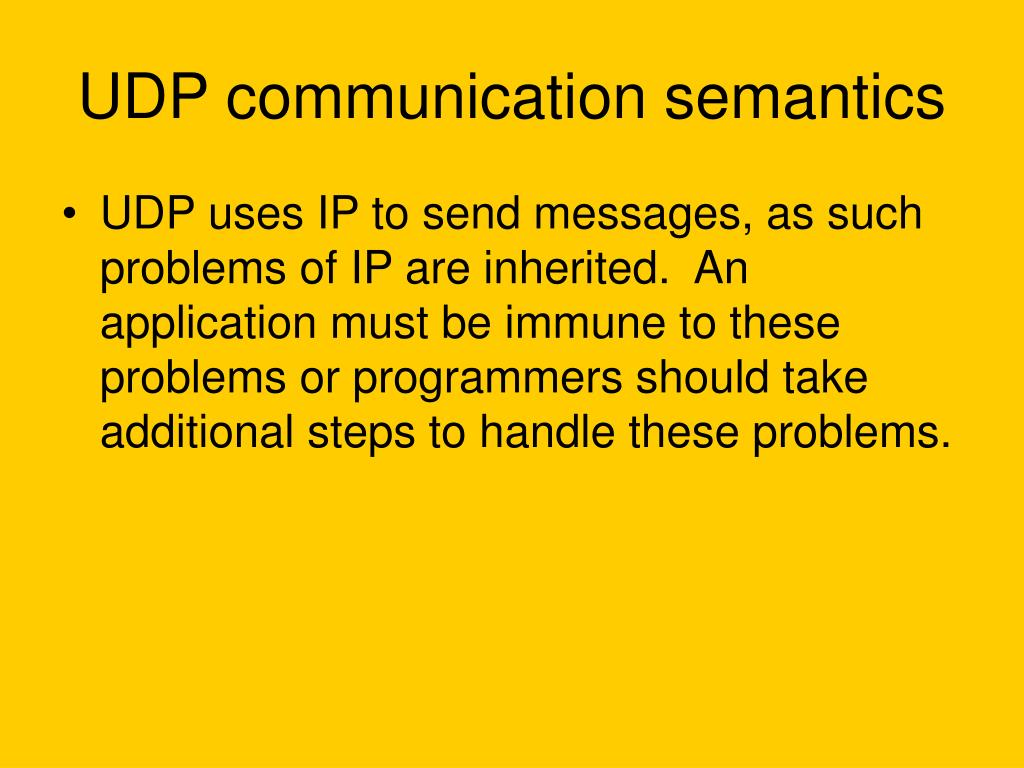 UDP communication semantics

• UDP uses IP to send messages, as such problems of IP are inherited. An application must be immune to these problems or programmers should take additional steps to handle these problems.